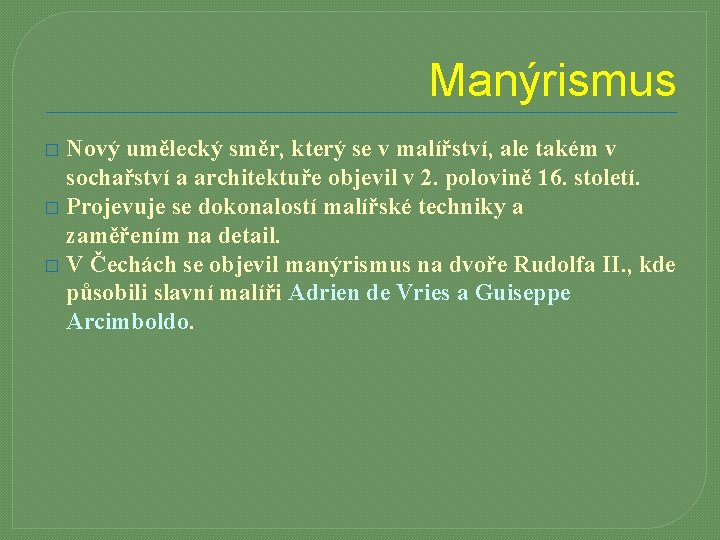 Manýrismus

□ Nový umělecký směr, který se v malířství, ale takém v sochařství a architektuře objevil v 2. polovině 16. století.
□ Projevuje se dokonalostí malířské techniky a zaměřením na detail.
□ V Čechách se objevil manýrismus na dvoře Rudolfa II., kde působili slavní malíři Adrien de Vries a Guiseppe Arcimboldo.